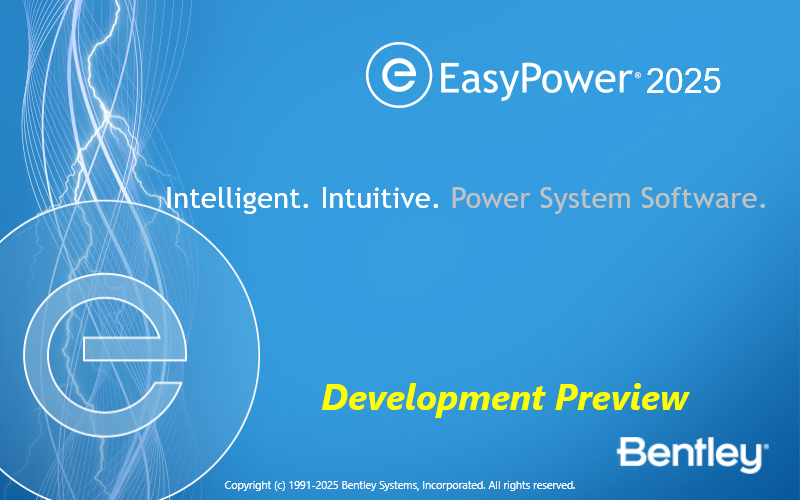 EasyPower® 2025

Intelligent. Intuitive. Power System Software.

Development Preview

Bentley®

Copyright (c) 1991-2025 Bentley Systems, Incorporated. All rights reserved.